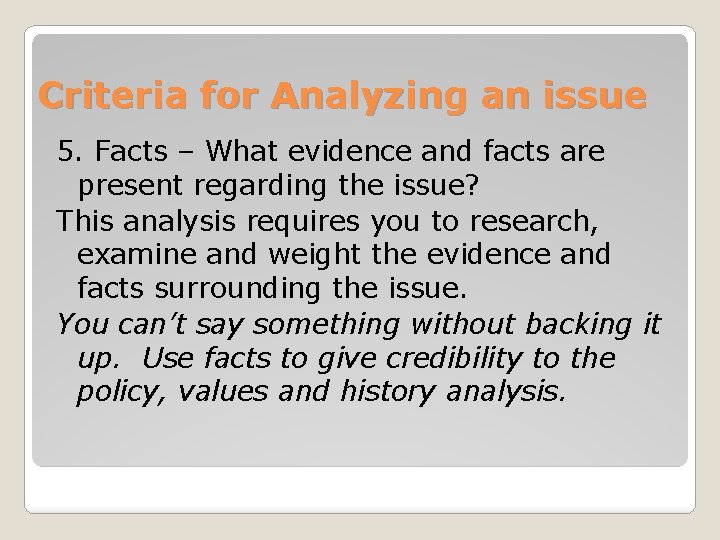 Criteria for Analyzing an issue

5. Facts – What evidence and facts are present regarding the issue?

This analysis requires you to research, examine and weight the evidence and facts surrounding the issue.

You can't say something without backing it up. Use facts to give credibility to the policy, values and history analysis.